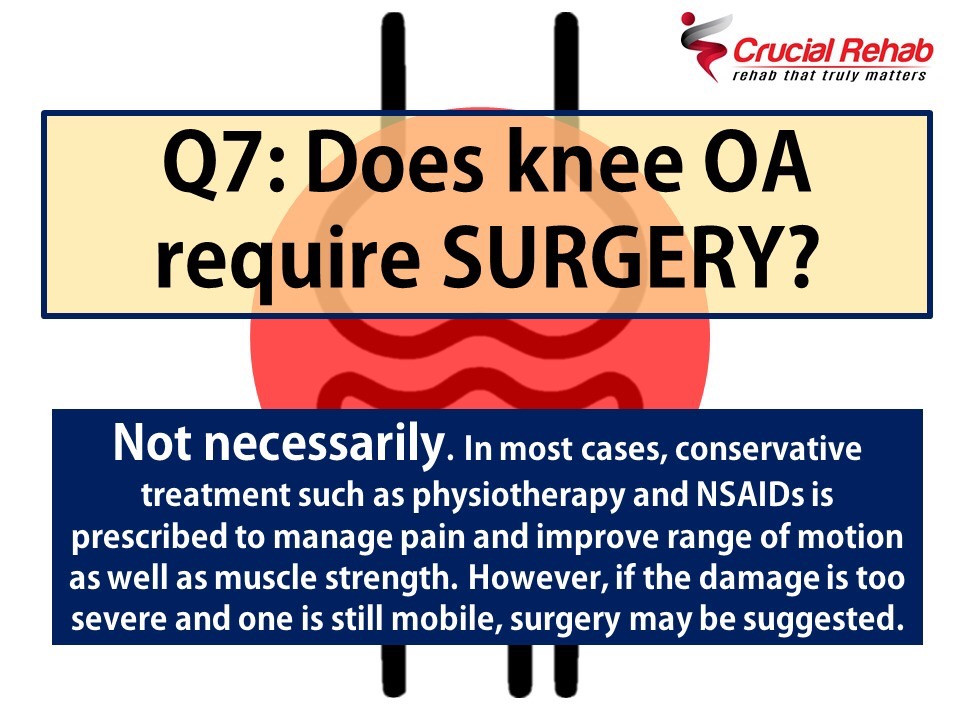 Crucial Rehab
rehab that truly matters

Q7: Does knee OA require SURGERY?

Not necessarily. In most cases, conservative treatment such as physiotherapy and NSAIDs is prescribed to manage pain and improve range of motion as well as muscle strength. However, if the damage is too severe and one is still mobile, surgery may be suggested.